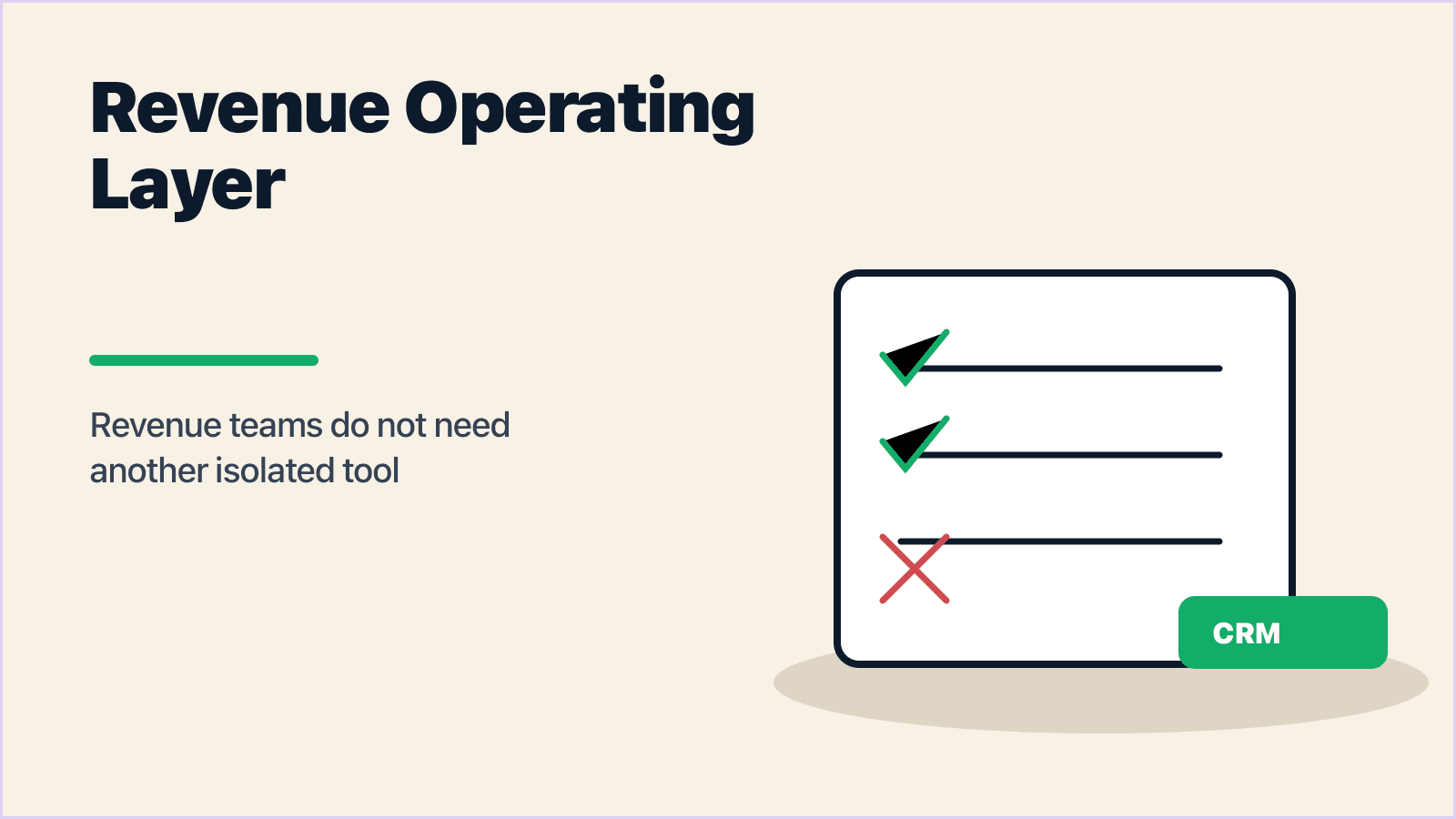 Revenue Operating Layer

Revenue teams do not need another isolated tool

CRM